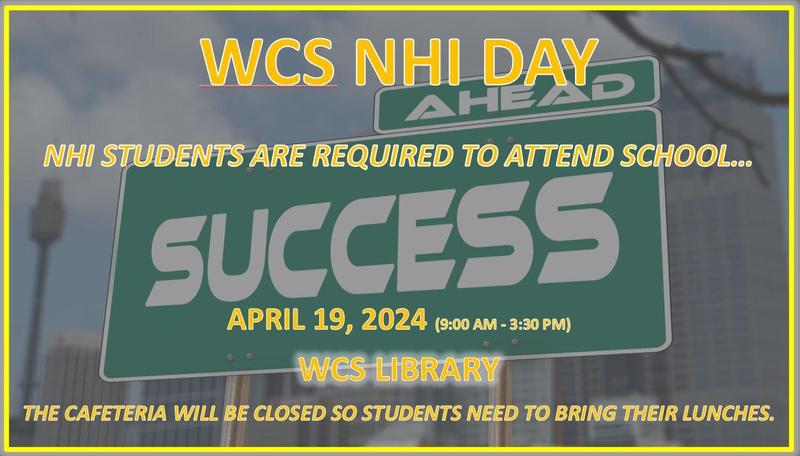 WCS NHI DAY

AHEAD

NHI STUDENTS ARE REQUIRED TO ATTEND SCHOOL...

SUCCESS

APRIL 19, 2024 (9:00 AM - 3:30 PM)

WCS LIBRARY

THE CAFETERIA WILL BE CLOSED SO STUDENTS NEED TO BRING THEIR LUNCHES.